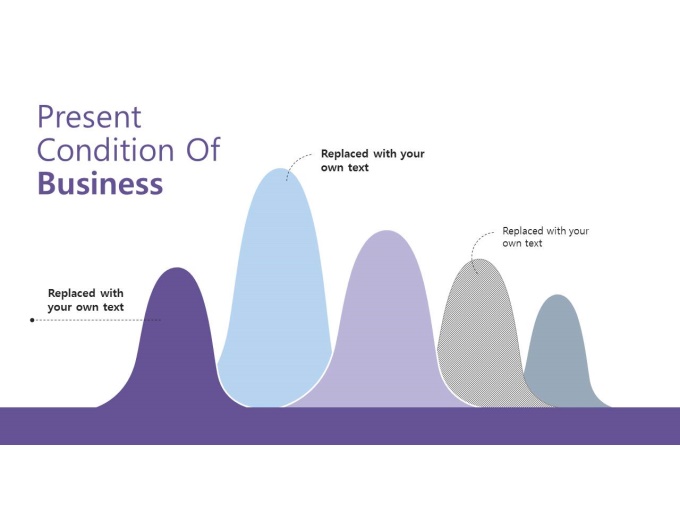 Present
Condition Of
Business

Replaced with your own text

Replaced with your own text

Replaced with your own text